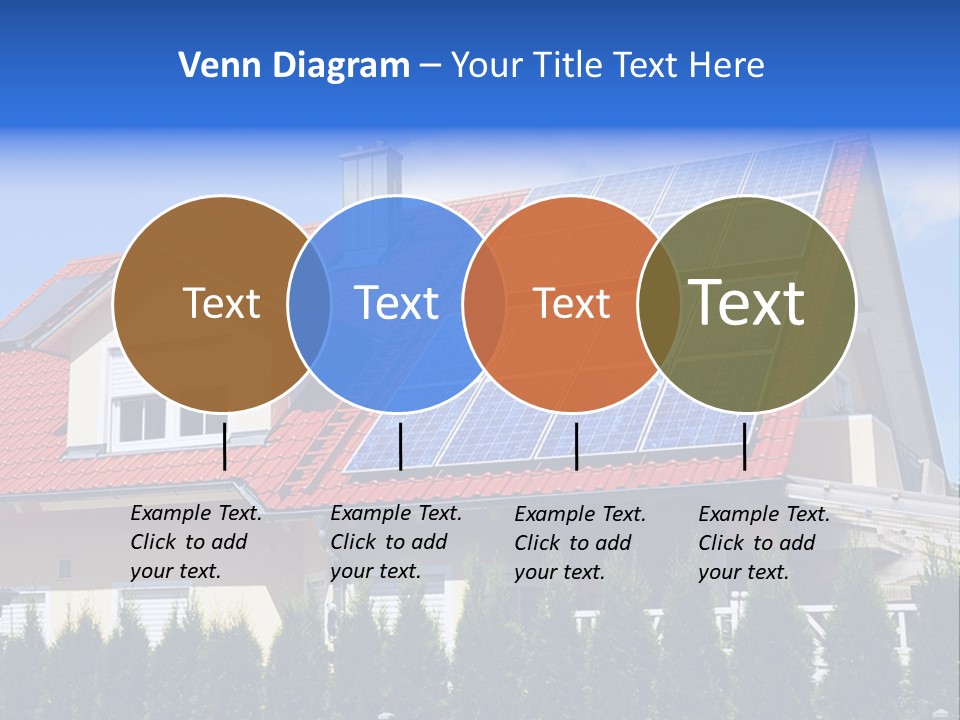 Venn Diagram – Your Title Text Here

Text

Text

Text

Text

Example Text. Click to add your text.

Example Text. Click to add your text.

Example Text. Click to add your text.

Example Text. Click to add your text.